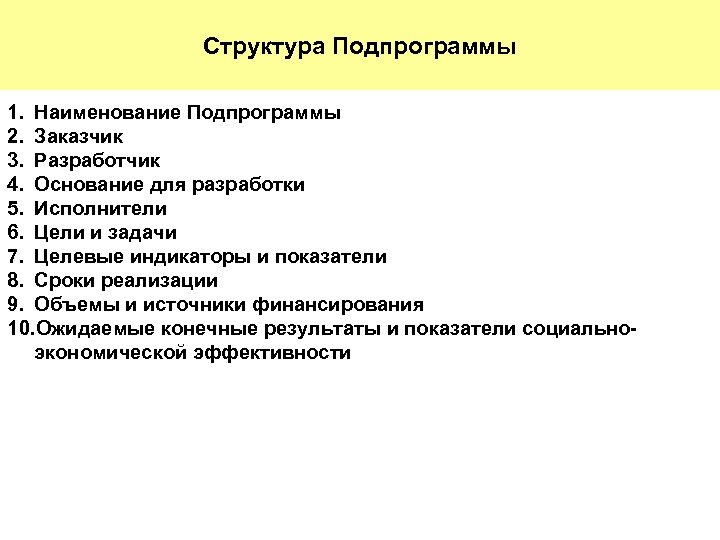 Структура Подпрограммы

1. Наименование Подпрограммы
2. Заказчик
3. Разработчик
4. Основание для разработки
5. Исполнители
6. Цели и задачи
7. Целевые индикаторы и показатели
8. Сроки реализации
9. Объемы и источники финансирования
10. Ожидаемые конечные результаты и показатели социально-экономической эффективности